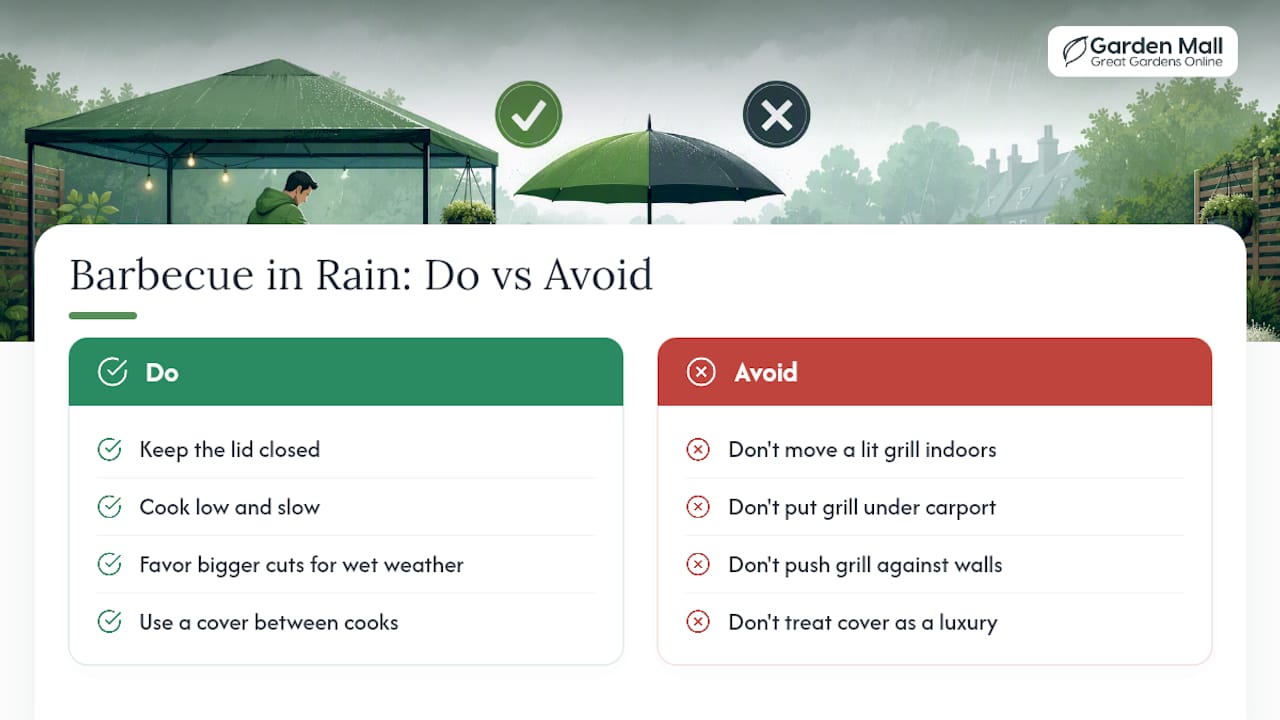 Garden Mall
Great Gardens Online

Barbecue in Rain: Do vs Avoid

Do

Keep the lid closed

Cook low and slow

Favor bigger cuts for wet weather

Use a cover between cooks

Avoid

Don't move a lit grill indoors

Don't put grill under carport

Don't push grill against walls

Don't treat cover as a luxury